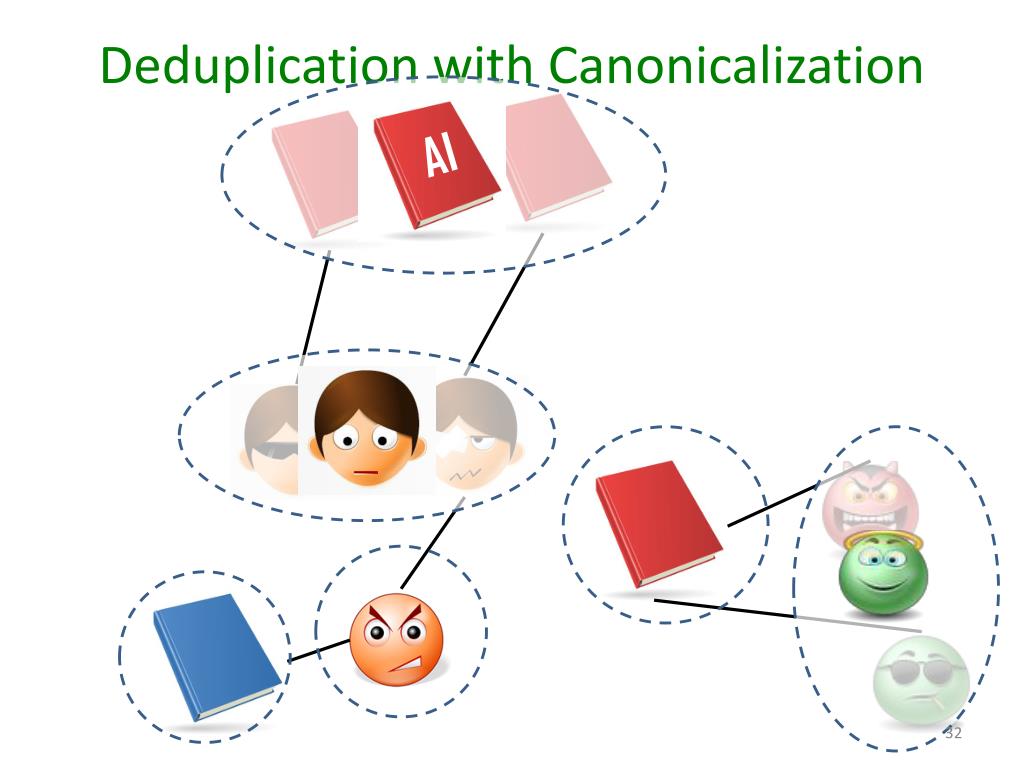 Deduplication with Canonicalization

AI

32